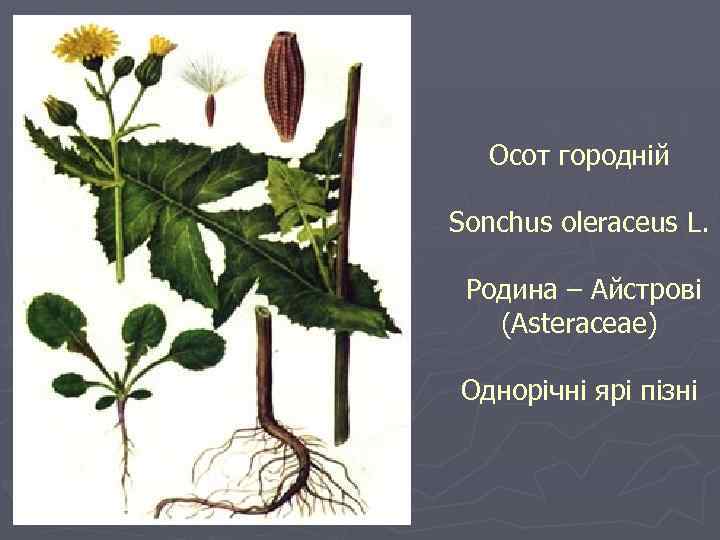 Осот городній

Sonchus oleraceus L.

Родина – Айстрові (Asteraceae)

Однорічні ярі пізні